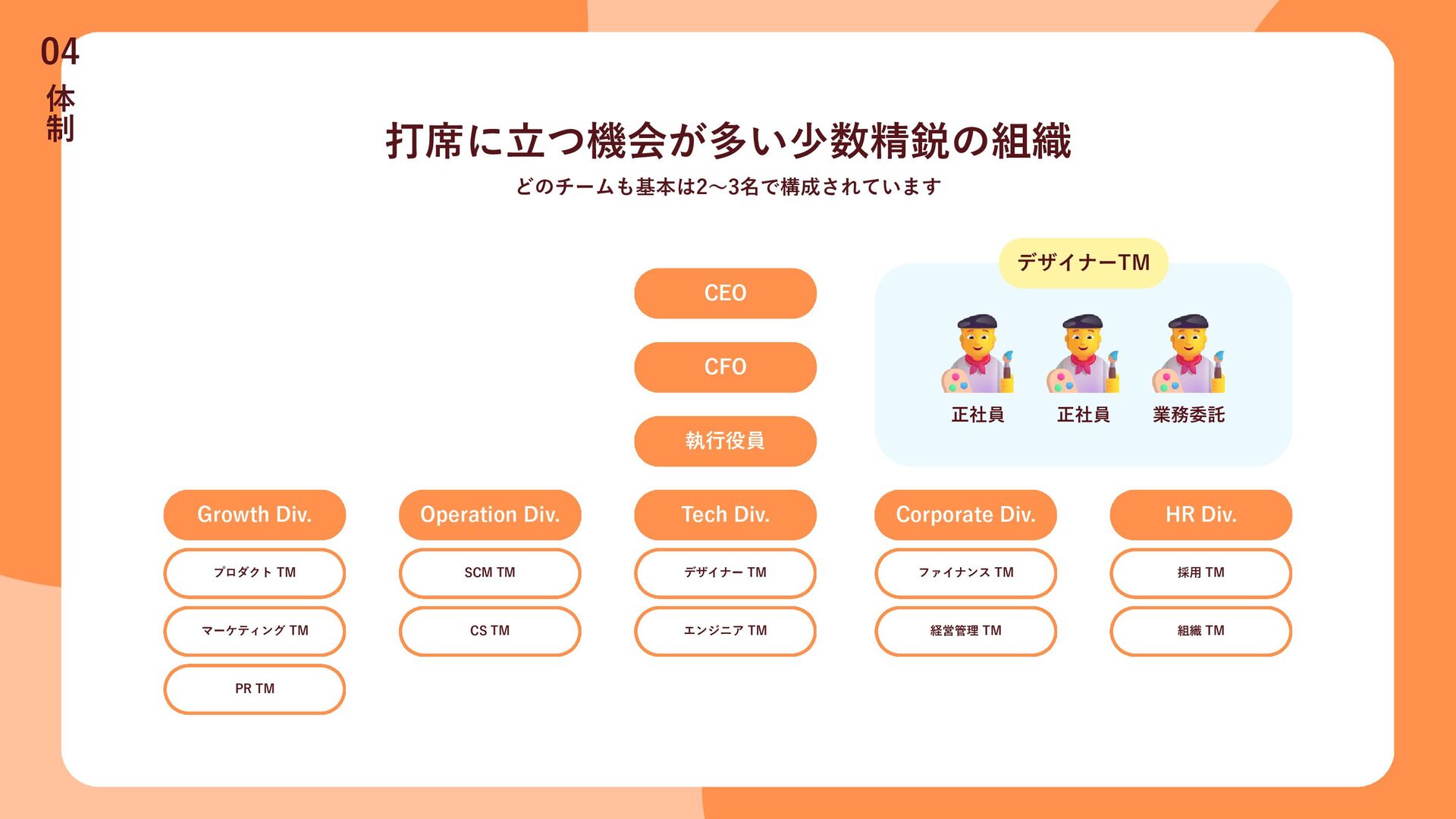 04
体制

打席に立つ機会が多い少数精鋭の組織
どのチームも基本は2〜3名で構成されています

CEO

CFO

執行役員

デザイナーTM

正社員 正社員 業務委託

Growth Div.
プロダクト TM
マーケティング TM
PR TM

Operation Div.
SCM TM
CS TM

Tech Div.
デザイナー TM
エンジニア TM

Corporate Div.
ファイナンス TM
経営管理 TM

HR Div.
採用 TM
組織 TM